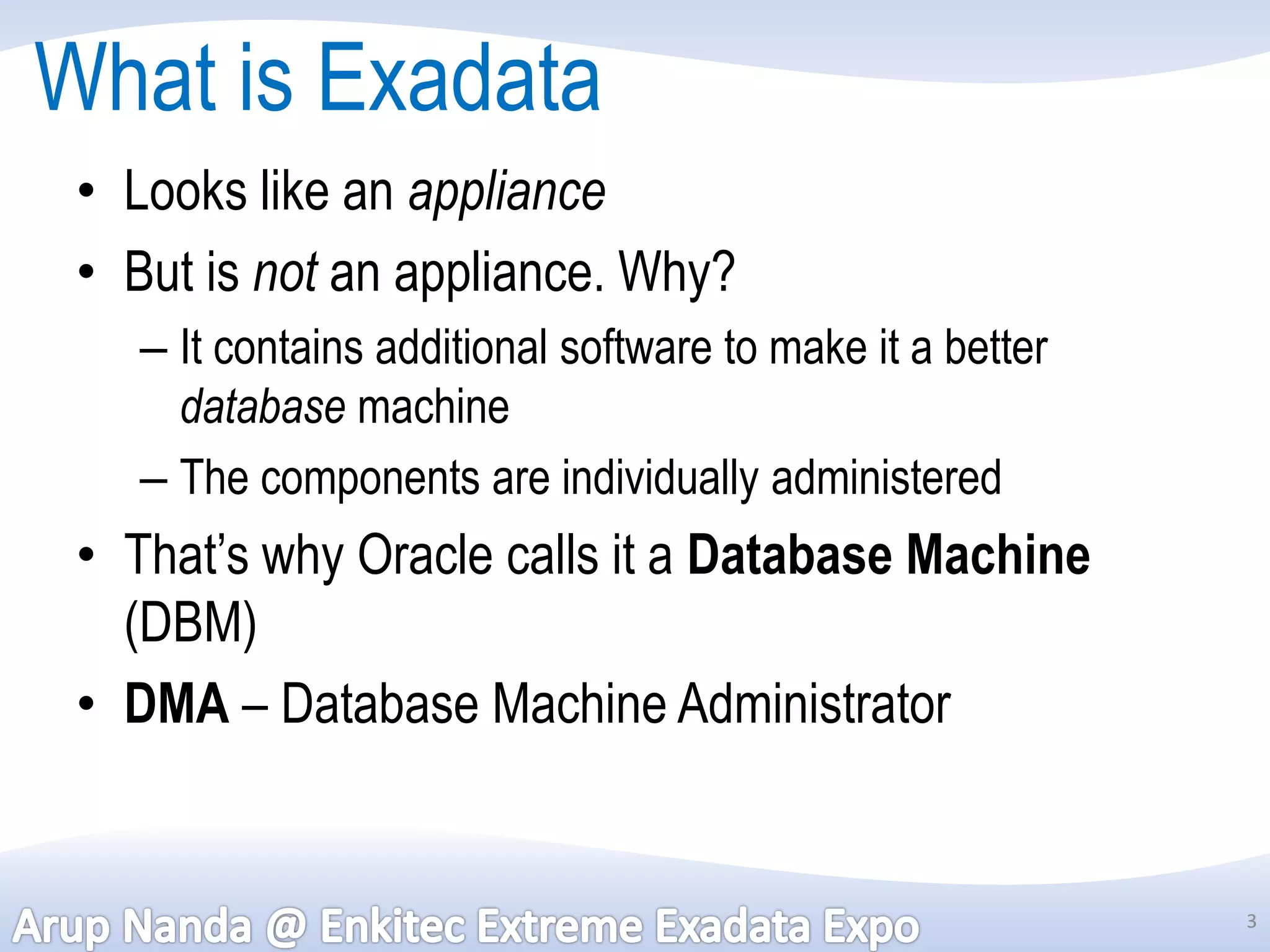 What is Exadata

• Looks like an appliance
• But is not an appliance. Why?
– It contains additional software to make it a better database machine
– The components are individually administered
• That's why Oracle calls it a Database Machine (DBM)
• DMA – Database Machine Administrator

Arup Nanda @ Enkitec Extreme Exadata Expo

3